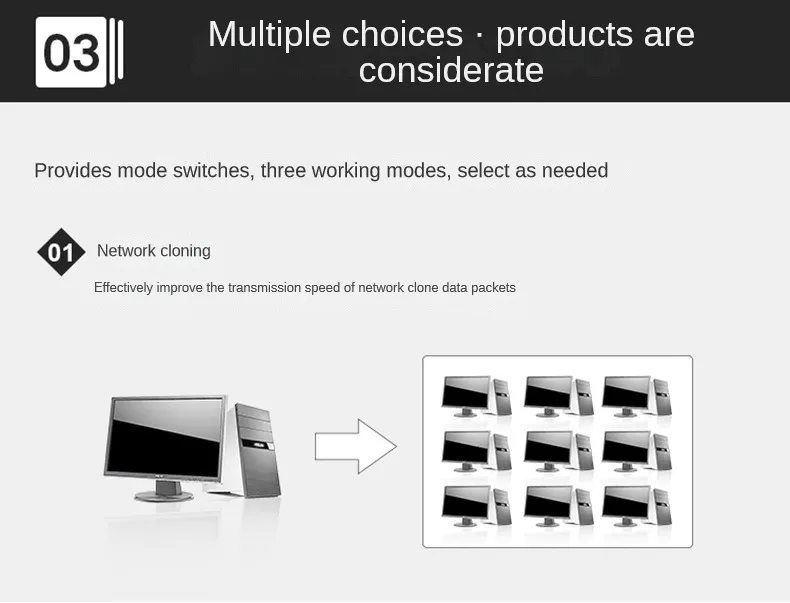 03

Multiple choices · products are considerate

Provides mode switches, three working modes, select as needed

01 Network cloning

Effectively improve the transmission speed of network clone data packets